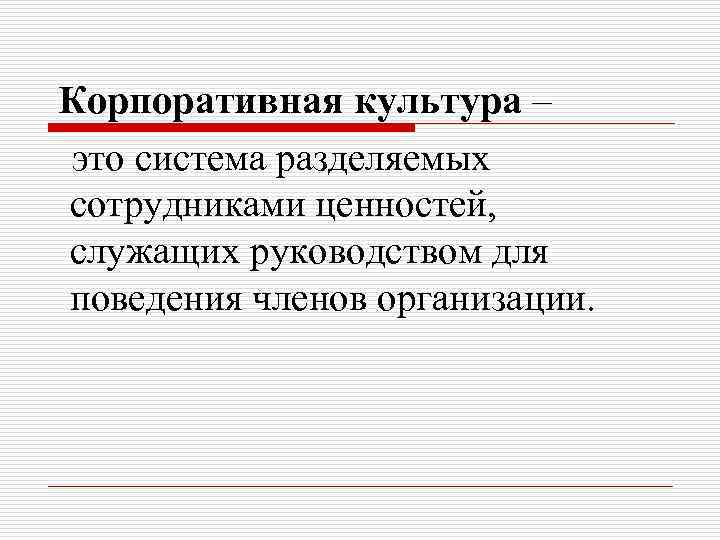 Корпоративная культура –

это система разделяемых сотрудниками ценностей, служащих руководством для поведения членов организации.